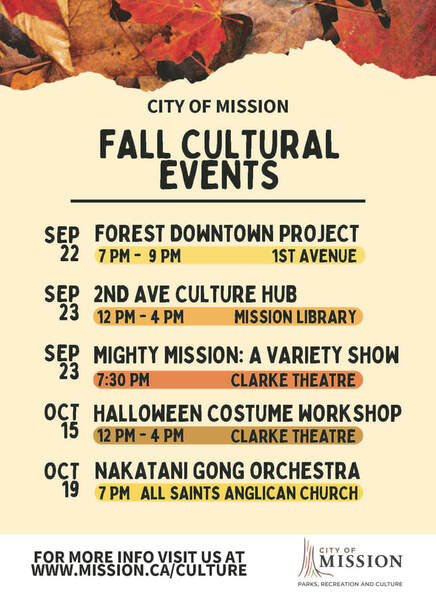 CITY OF MISSION

FALL CULTURAL EVENTS

SEP 22 FOREST DOWNTOWN PROJECT
7 PM - 9 PM 1ST AVENUE

SEP 23 2ND AVE CULTURE HUB
12 PM - 4 PM MISSION LIBRARY

SEP 23 MIGHTY MISSION: A VARIETY SHOW
7:30 PM CLARKE THEATRE

OCT 15 HALLOWEEN COSTUME WORKSHOP
12 PM - 4 PM CLARKE THEATRE

OCT 19 NAKATANI GONG ORCHESTRA
7 PM ALL SAINTS ANGLICAN CHURCH

FOR MORE INFO VISIT US AT WWW.MISSION.CA/CULTURE

CITY OF MISSION
PARKS, RECREATION AND CULTURE